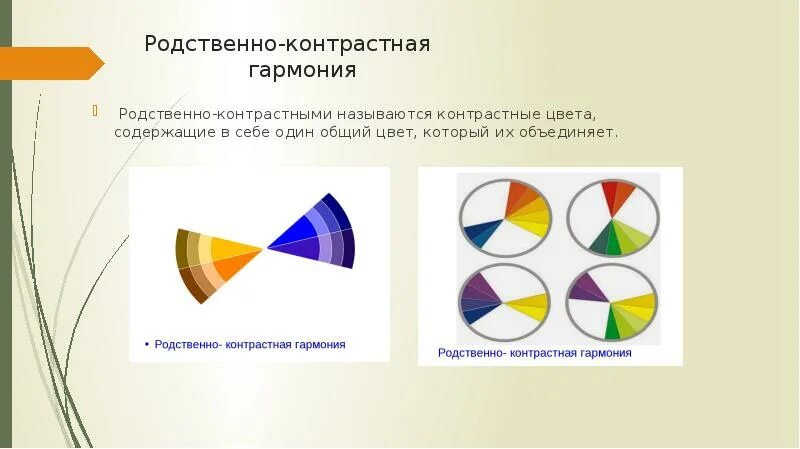 Родственно-контрастная гармония

Родственно-контрастными называются контрастные цвета, содержащие в себе один общий цвет, который их объединяет.

• Родственно- контрастная гармония

Родственно- контрастная гармония